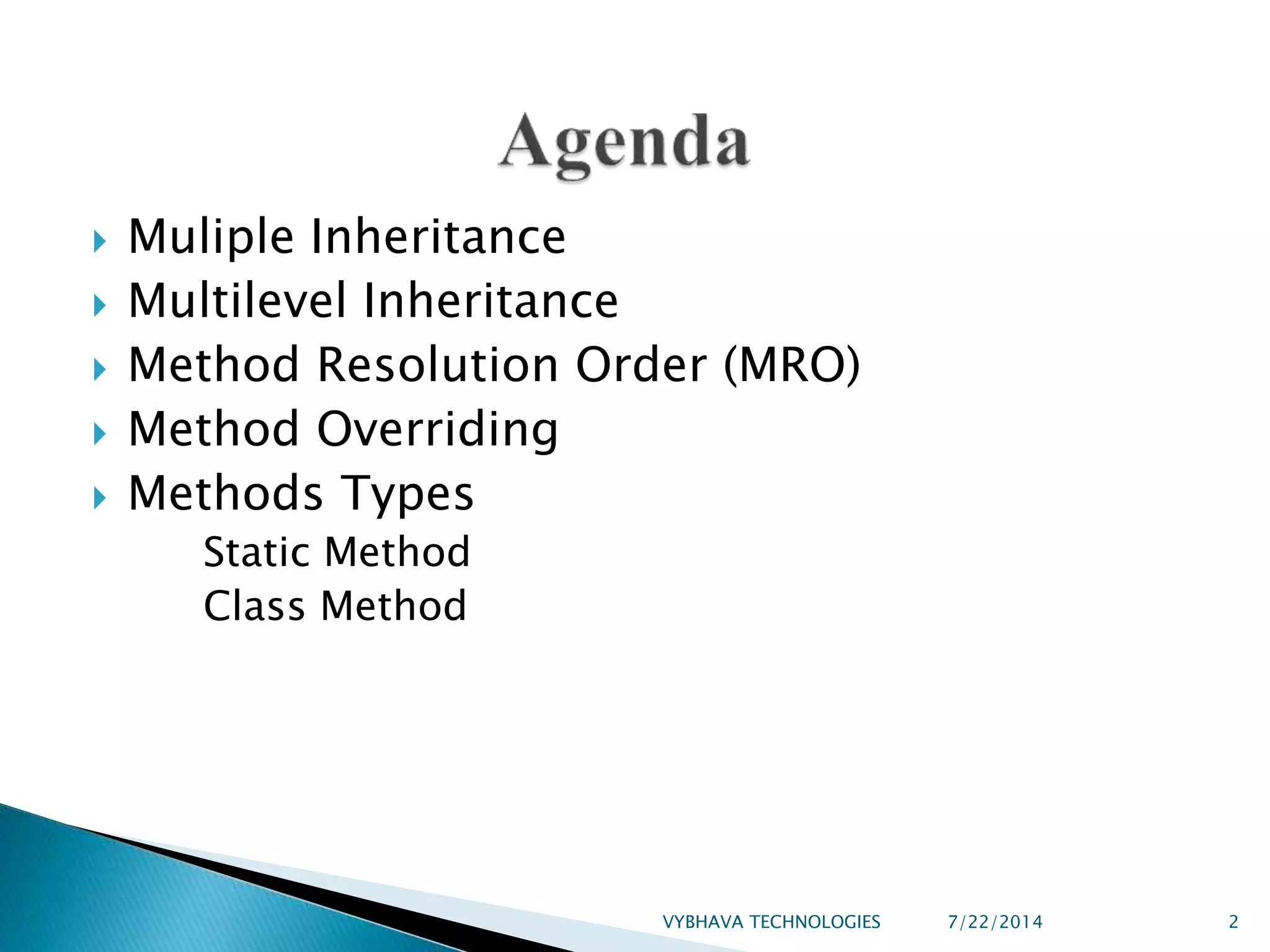 Agenda

Muliple Inheritance
Multilevel Inheritance
Method Resolution Order (MRO)
Method Overriding
Methods Types
Static Method
Class Method

VYBHAVA TECHNOLOGIES 7/22/2014 2